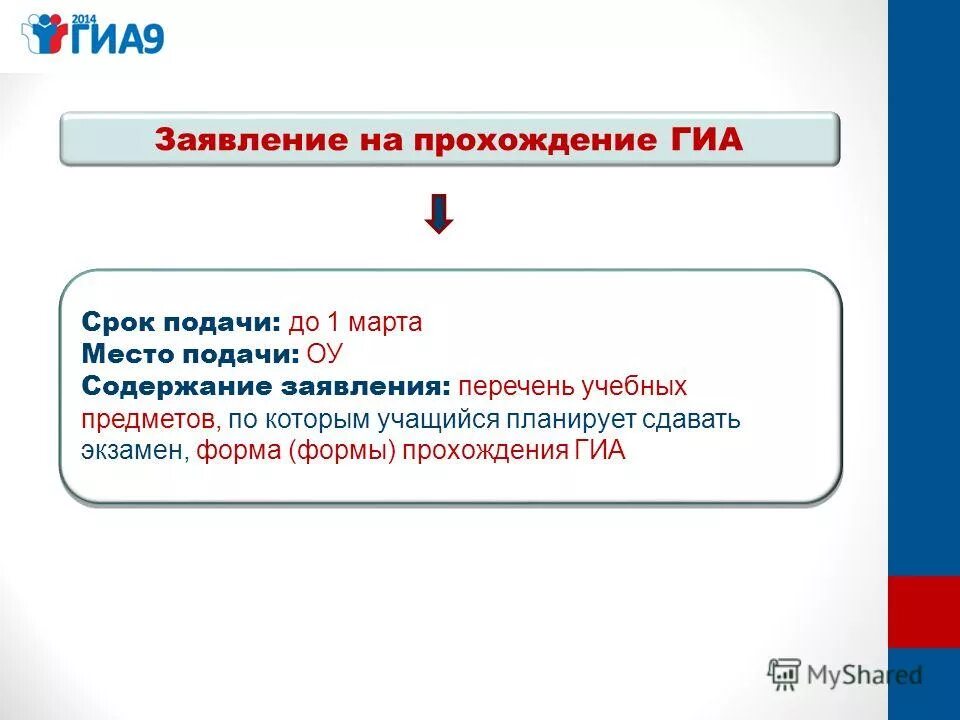 2014 ГИА9

Заявление на прохождение ГИА

Срок подачи: до 1 марта
Место подачи: ОУ
Содержание заявления: перечень учебных предметов, по которым учащийся планирует сдавать экзамен, форма (формы) прохождения ГИА

MyShared